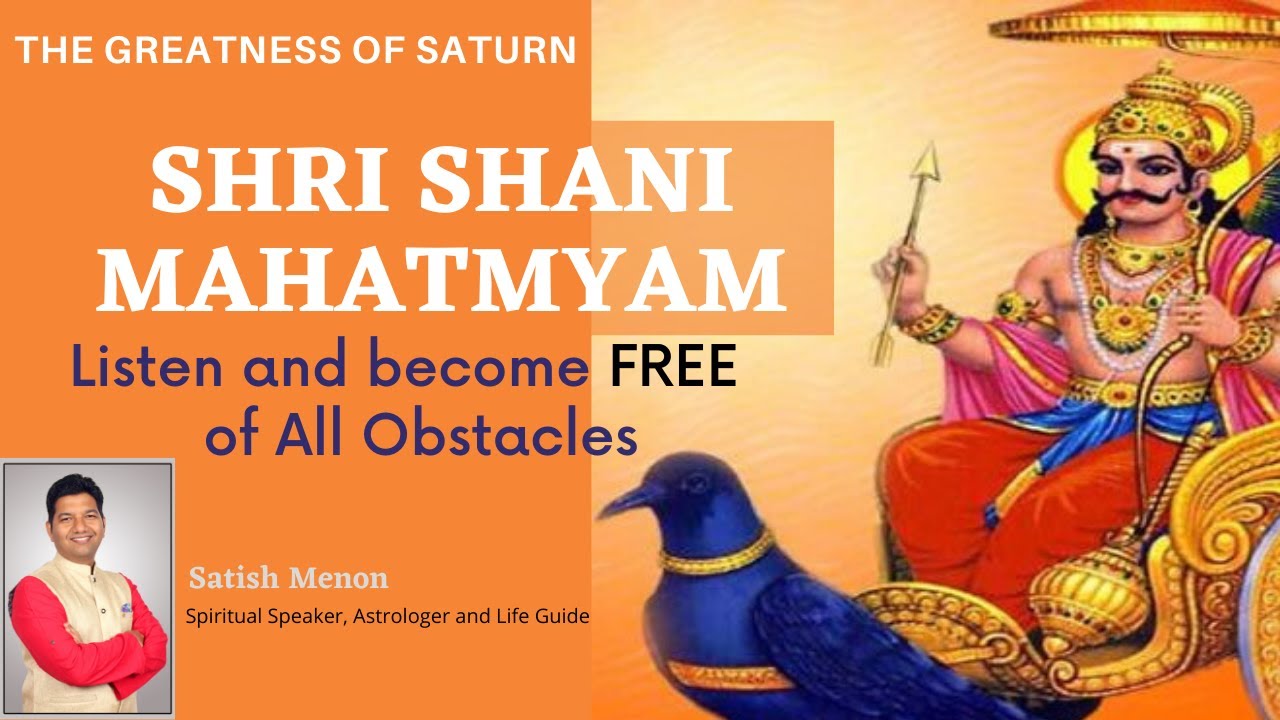 THE GREATNESS OF SATURN

SHRI SHANI MAHATMYAM

Listen and become FREE of All Obstacles

Satish Menon

Spiritual Speaker, Astrologer and Life Guide